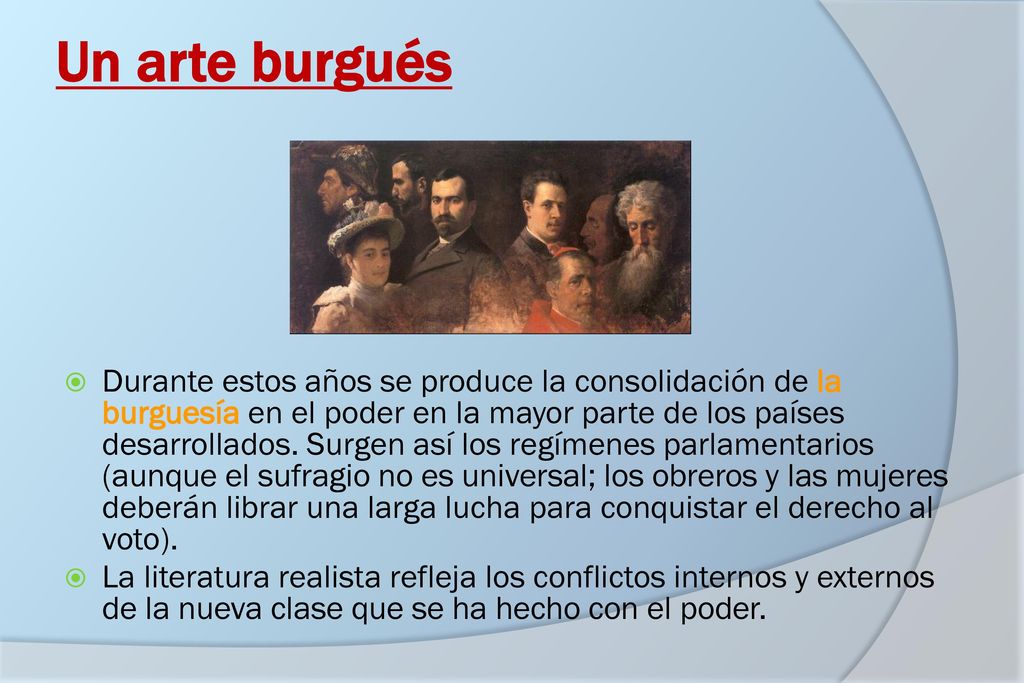 Un arte burgués

Durante estos años se produce la consolidación de la burguesía en el poder en la mayor parte de los países desarrollados. Surgen así los regímenes parlamentarios (aunque el sufragio no es universal; los obreros y las mujeres deberán librar una larga lucha para conquistar el derecho al voto).

La literatura realista refleja los conflictos internos y externos de la nueva clase que se ha hecho con el poder.